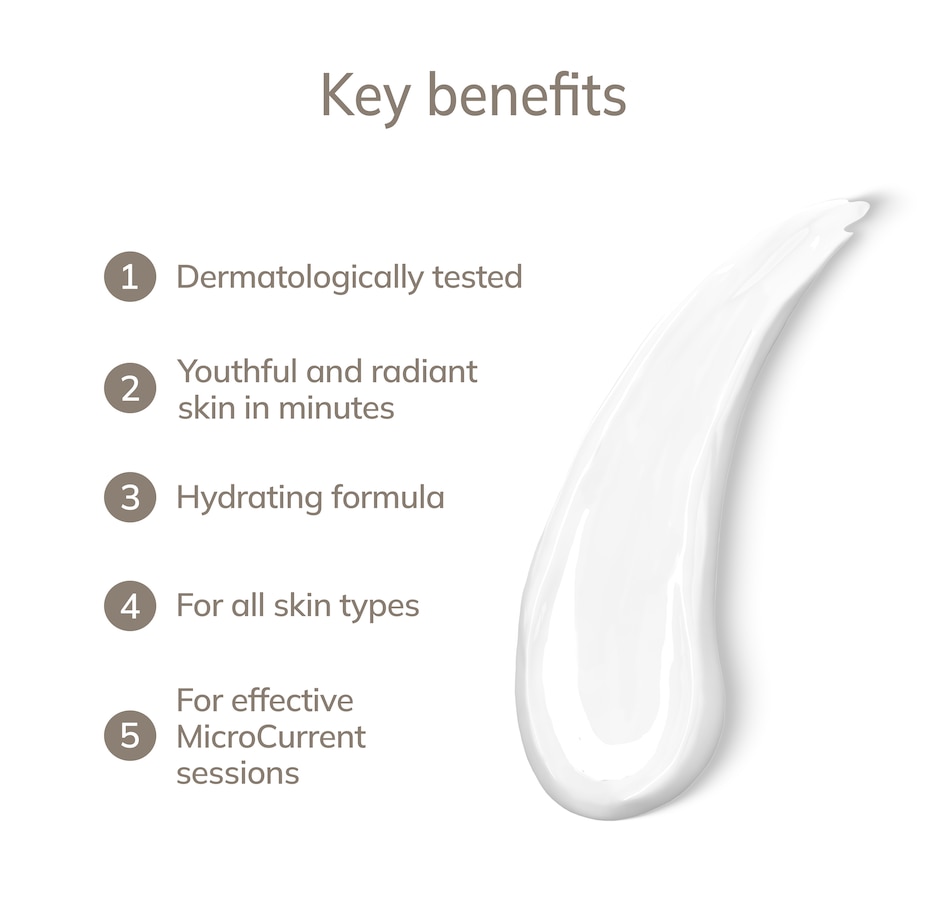 Key benefits

1 Dermatologically tested

2 Youthful and radiant skin in minutes

3 Hydrating formula

4 For all skin types

5 For effective MicroCurrent sessions